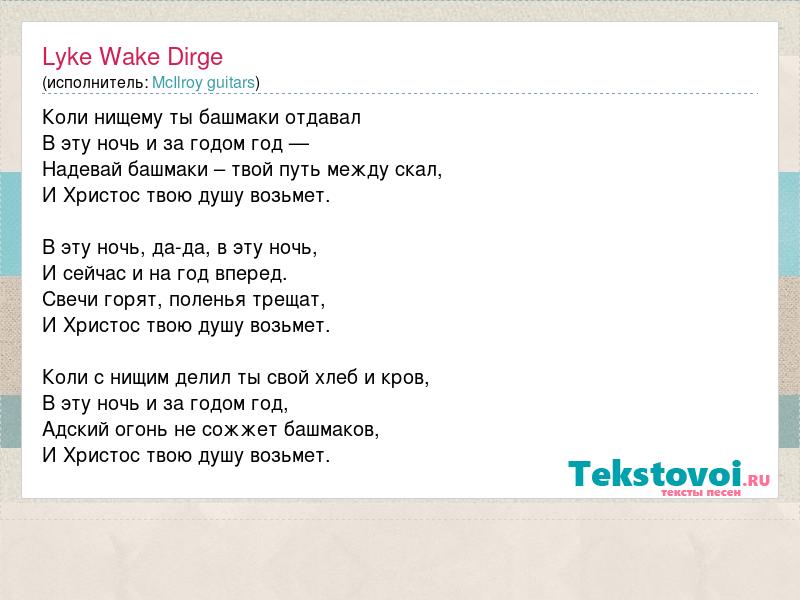 Lyke Wake Dirge
(исполнитель: McIlroy guitars)

Коли нищему ты башмаки отдавал
В эту ночь и за годом год —
Надевай башмаки – твой путь между скал,
И Христос твою душу возьмет.

В эту ночь, да-да, в эту ночь,
И сейчас и на год вперед.
Свечи горят, поленья трещат,
И Христос твою душу возьмет.

Коли с нищим делил ты свой хлеб и кров,
В эту ночь и за годом год,
Адский огонь не сожжет башмаков,
И Христос твою душу возьмет.

Tekstovoi.RU
тексты песен